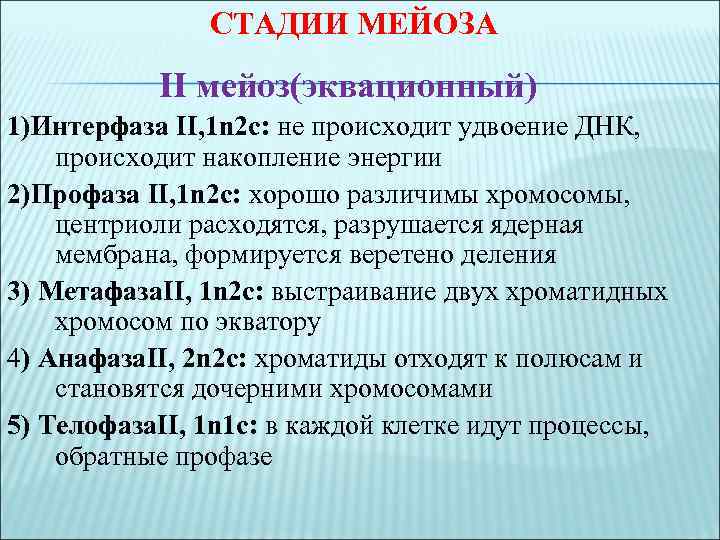 СТАДИИ МЕЙОЗА

II мейоз(эквационный)

1)Интерфаза II,1n2c: не происходит удвоение ДНК, происходит накопление энергии

2)Профаза II,1n2c: хорошо различимы хромосомы, центриоли расходятся, разрушается ядерная мембрана, формируется веретено деления

3) МетафазаII, 1n2c: выстраивание двух хроматидных хромосом по экватору

4) АнафазаII, 2n2c: хроматиды отходят к полюсам и становятся дочерними хромосомами

5) ТелофазаII, 1n1c: в каждой клетке идут процессы, обратные профазе